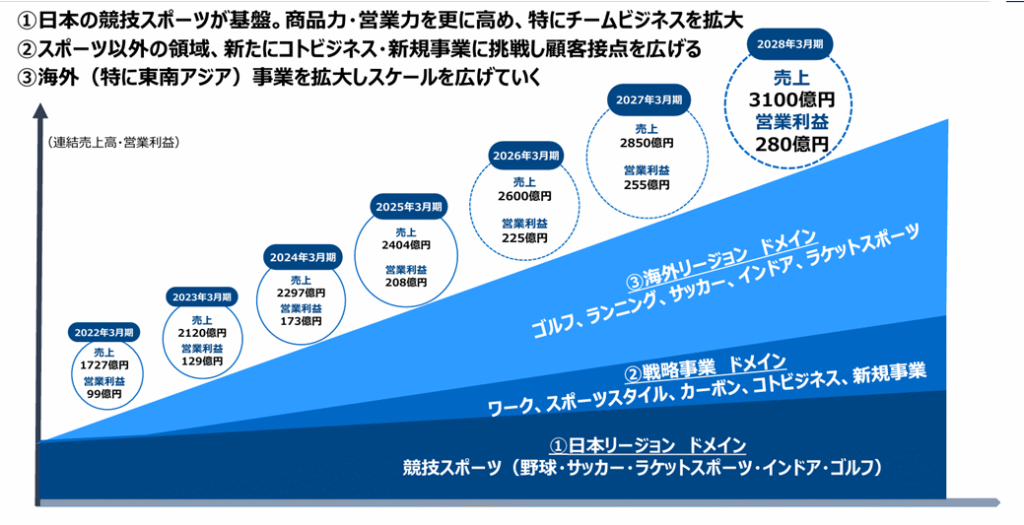 ①日本の競技スポーツが基盤。商品力・営業力を更に高め、特にチームビジネスを拡大
②スポーツ以外の領域、新たにコトビジネス・新規事業に挑戦し顧客接点を広げる
③海外（特に東南アジア）事業を拡大しスケールを広げていく

（連結売上高・営業利益）

2022年3月期
売上
1727億円
営業利益
99億円

2023年3月期
売上
2120億円
営業利益
129億円

2024年3月期
売上
2297億円
営業利益
173億円

2025年3月期
売上
2404億円
営業利益
208億円

2026年3月期
売上
2600億円
営業利益
225億円

2027年3月期
売上
2850億円
営業利益
255億円

2028年3月期
売上
3100億円
営業利益
280億円

③海外リージョン ドメイン
ゴルフ、ランニング、サッカー、インドア、ラケットスポーツ

②戦略事業 ドメイン
ワーク、スポーツスタイル、カーボン、コトビジネス、新規事業

①日本リージョン ドメイン
競技スポーツ（野球・サッカー・ラケットスポーツ・インドア・ゴルフ）